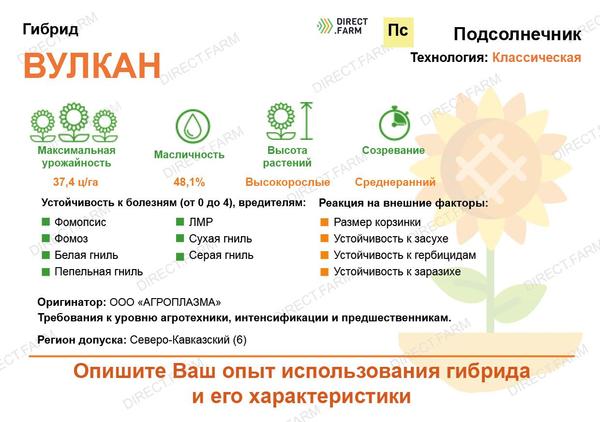 Гибрид

ВУЛКАН

DIRECT .FARM

Пс

Подсолнечник

Технология: Классическая

Максимальная урожайность
37,4 ц/га

Масличность
48,1%

Высота растений
Высокорослые

Созревание
Среднеранний

Устойчивость к болезням (от 0 до 4), вредителям:
Фомопсис
Фомоз
Белая гниль
Пепельная гниль
ЛМР
Сухая гниль
Серая гниль

Реакция на внешние факторы:
Размер корзинки
Устойчивость к засухе
Устойчивость к гербицидам
Устойчивость к заразихе

Оригинатор: ООО «АГРОПЛАЗМА»
Требования к уровню агротехники, интенсификации и предшественникам.

Регион допуска: Северо-Кавказский (6)

Опишите Ваш опыт использования гибрида и его характеристики

DIRECT.FARM